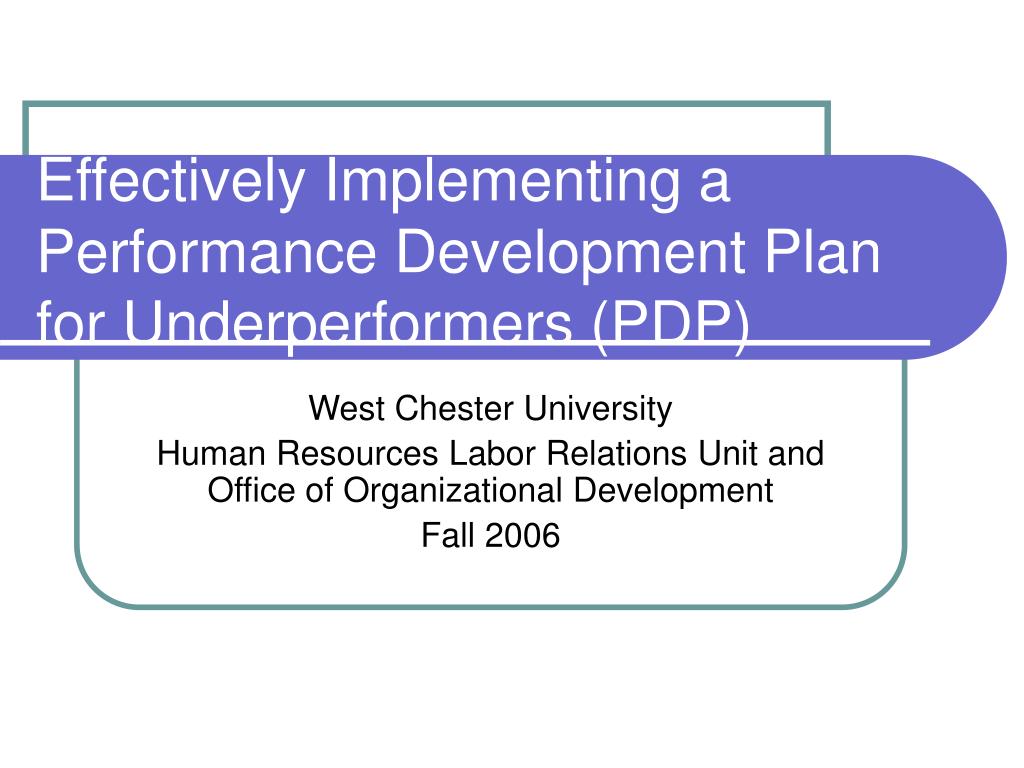 Effectively Implementing a Performance Development Plan for Underperformers (PDP)

West Chester University

Human Resources Labor Relations Unit and Office of Organizational Development

Fall 2006